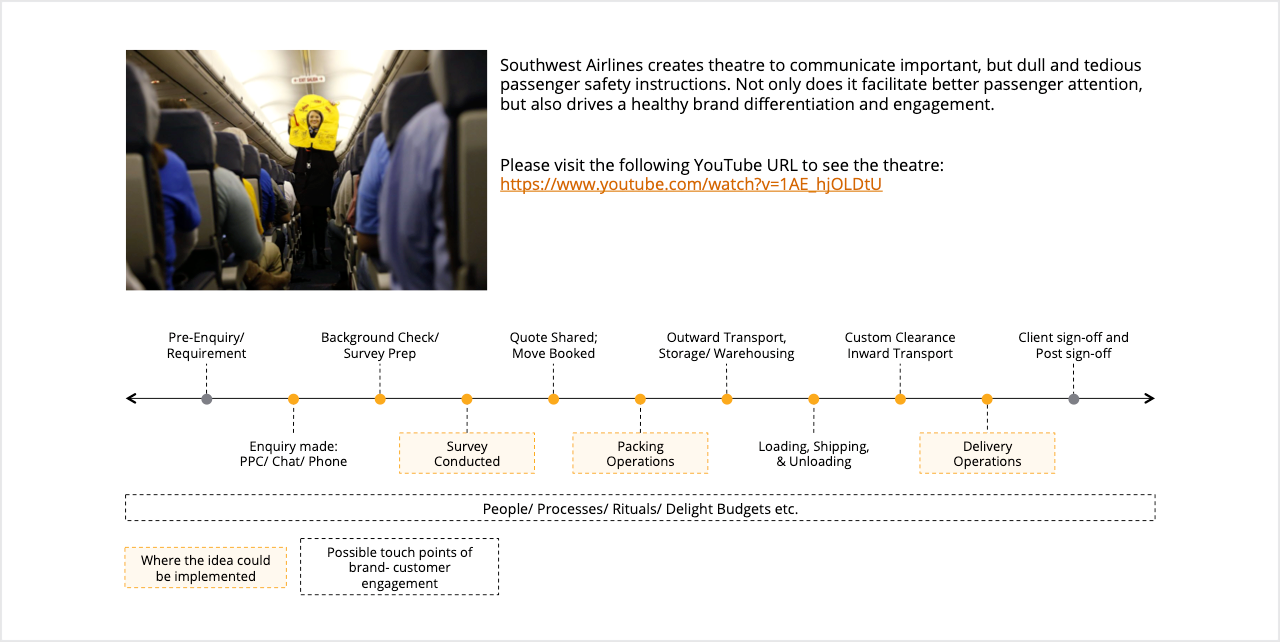 Southwest Airlines creates theatre to communicate important, but dull and tedious passenger safety instructions. Not only does it facilitate better passenger attention, but also drives a healthy brand differentiation and engagement.

Please visit the following YouTube URL to see the theatre: https://www.youtube.com/watch?v=1AE_hjOLDtU

Pre-Enquiry/ Requirement

Enquiry made: PPC/ Chat/ Phone

Background Check/ Survey Prep

Survey Conducted

Quote Shared; Move Booked

Packing Operations

Outward Transport, Storage/ Warehousing

Loading, Shipping, & Unloading

Custom Clearance Inward Transport

Delivery Operations

Client sign-off and Post sign-off

People/ Processes/ Rituals/ Delight Budgets etc.

Where the idea could be implemented

Possible touch points of brand- customer engagement